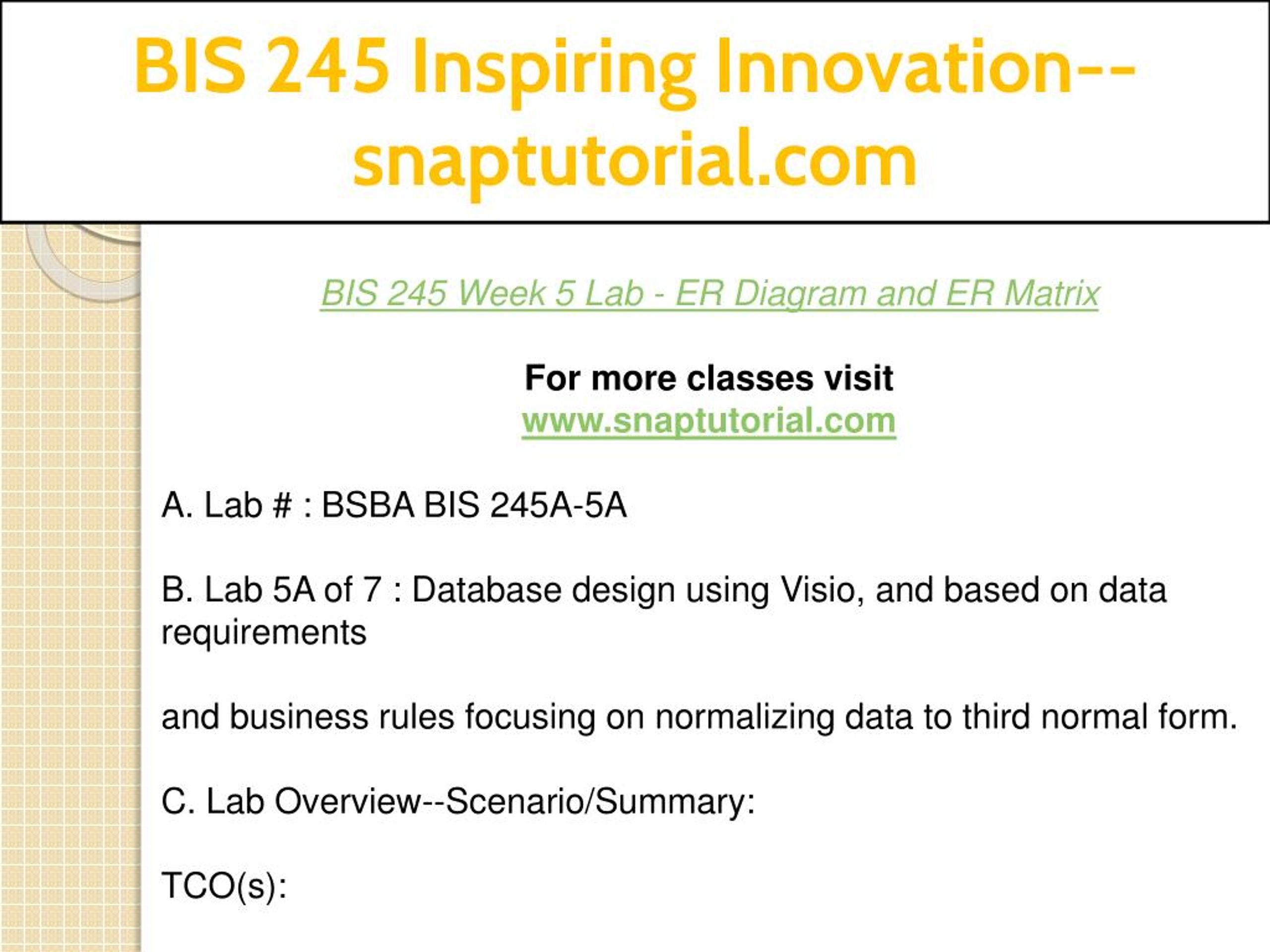 BIS 245 Inspiring Innovation--snaptutorial.com

BIS 245 Week 5 Lab - ER Diagram and ER Matrix

For more classes visit
www.snaptutorial.com

A. Lab # : BSBA BIS 245A-5A

B. Lab 5A of 7 : Database design using Visio, and based on data requirements

and business rules focusing on normalizing data to third normal form.

C. Lab Overview--Scenario/Summary:

TCO(s):